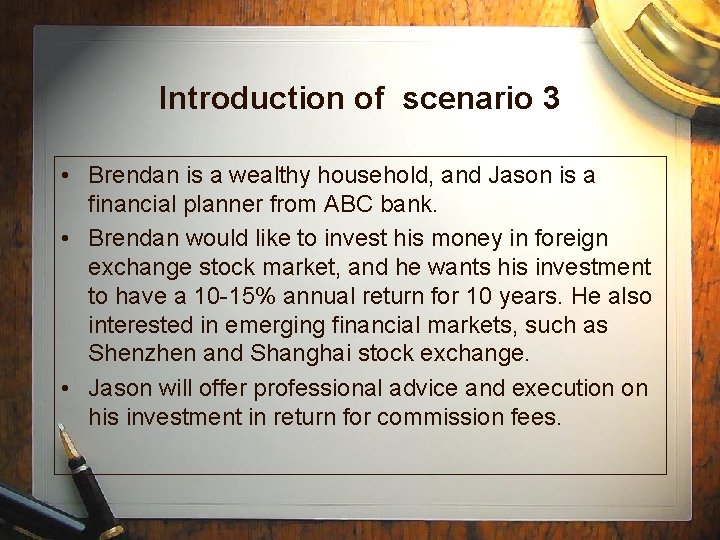 Introduction of  scenario 3

• Brendan is a wealthy household, and Jason is a financial planner from ABC bank.
• Brendan would like to invest his money in foreign exchange stock market, and he wants his investment to have a 10-15% annual return for 10 years. He also interested in emerging financial markets, such as Shenzhen and Shanghai stock exchange.
• Jason will offer professional advice and execution on his investment in return for commission fees.